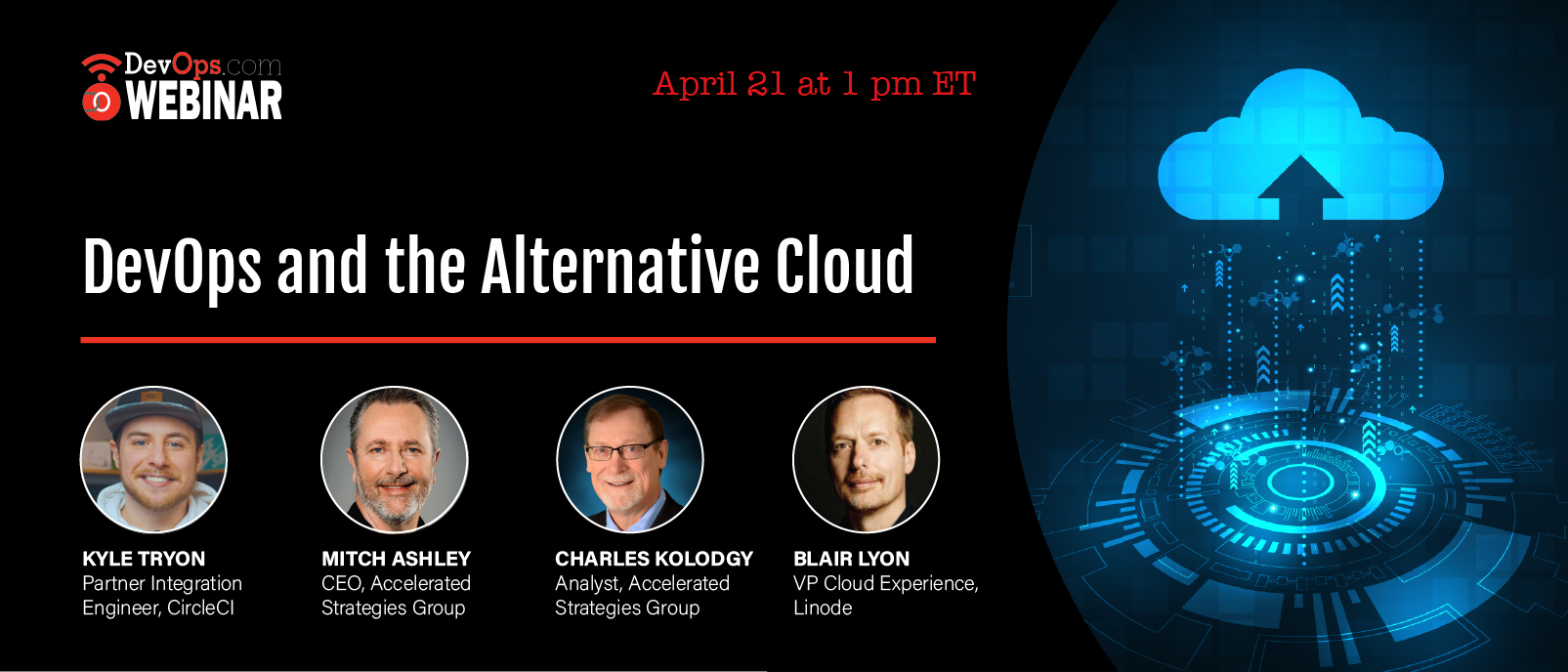 DevOps.com WEBINAR

April 21 at 1 pm ET

DevOps and the Alternative Cloud

KYLE TRYON
Partner Integration Engineer, CircleCI

MITCH ASHLEY
CEO, Accelerated Strategies Group

CHARLES KOLODGY
Analyst, Accelerated Strategies Group

BLAIR LYON
VP Cloud Experience, Linode